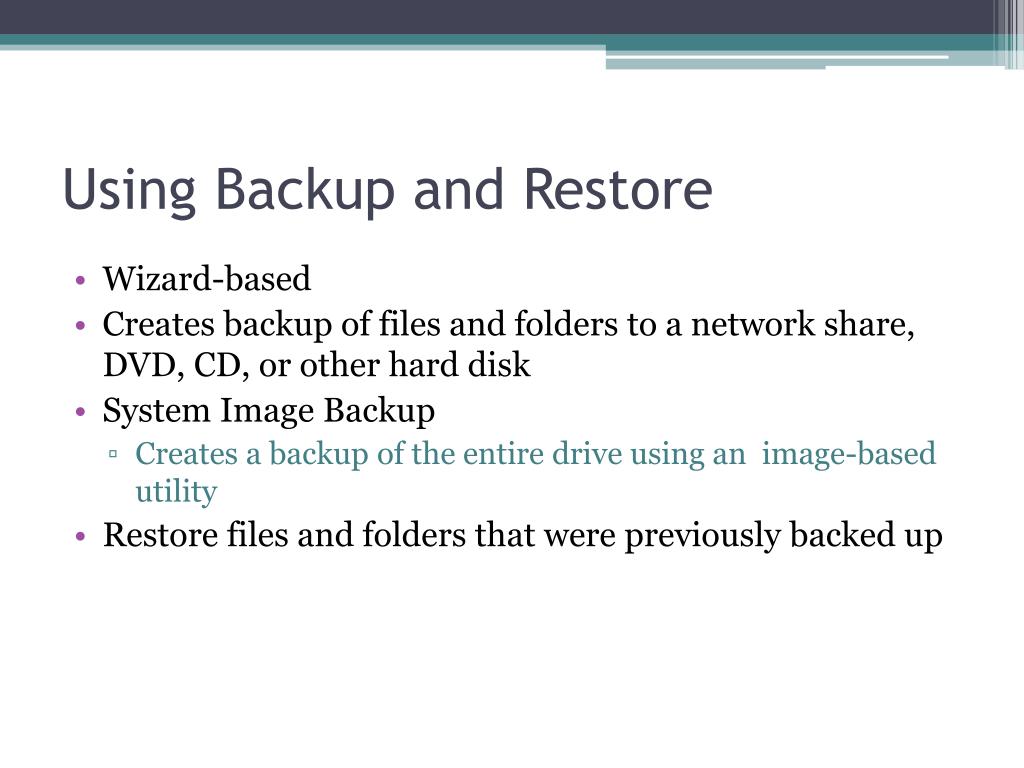 Using Backup and Restore

• Wizard-based
• Creates backup of files and folders to a network share, DVD, CD, or other hard disk
• System Image Backup
▫ Creates a backup of the entire drive using an image-based utility
• Restore files and folders that were previously backed up